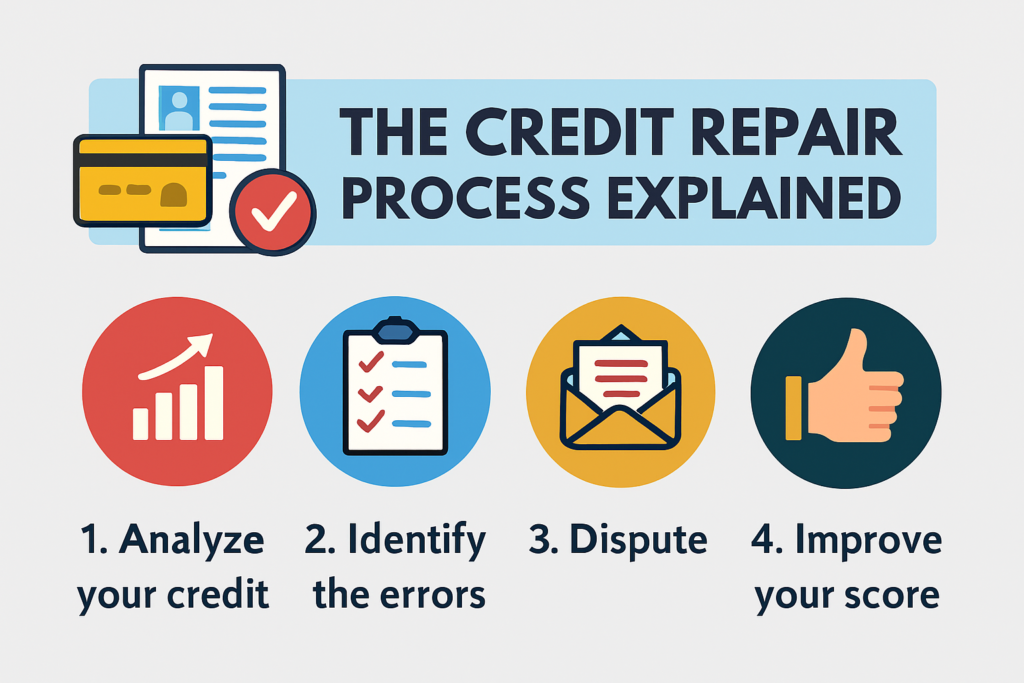 THE CREDIT REPAIR PROCESS EXPLAINED

1. Analyze your credit

2. Identify the errors

3. Dispute

4. Improve your score